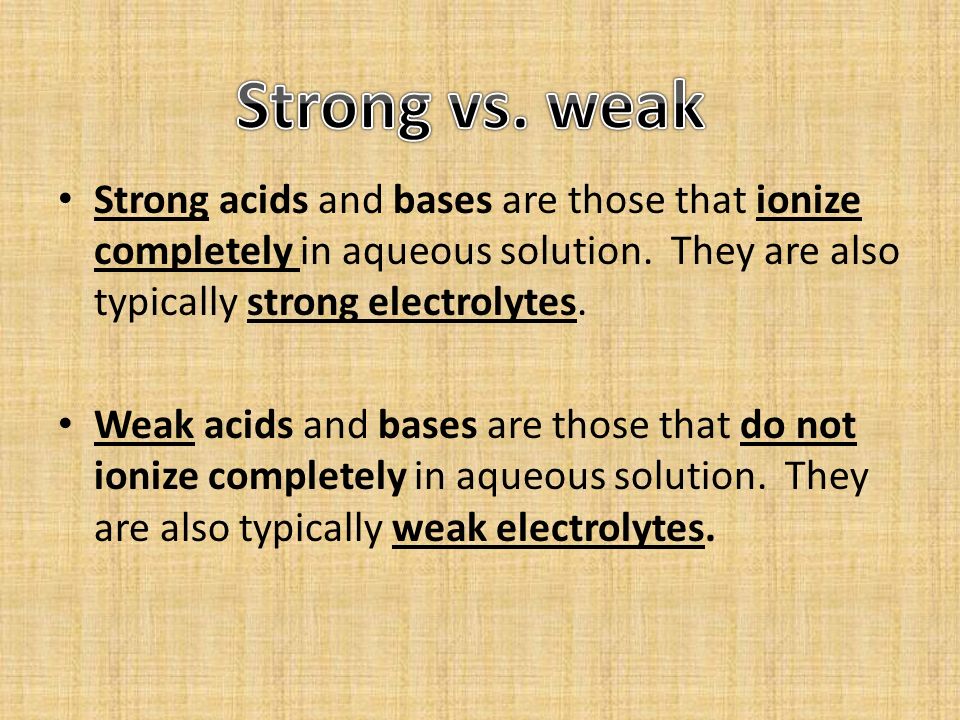 Strong vs. weak

• Strong acids and bases are those that ionize completely in aqueous solution. They are also typically strong electrolytes.

• Weak acids and bases are those that do not ionize completely in aqueous solution. They are also typically weak electrolytes.